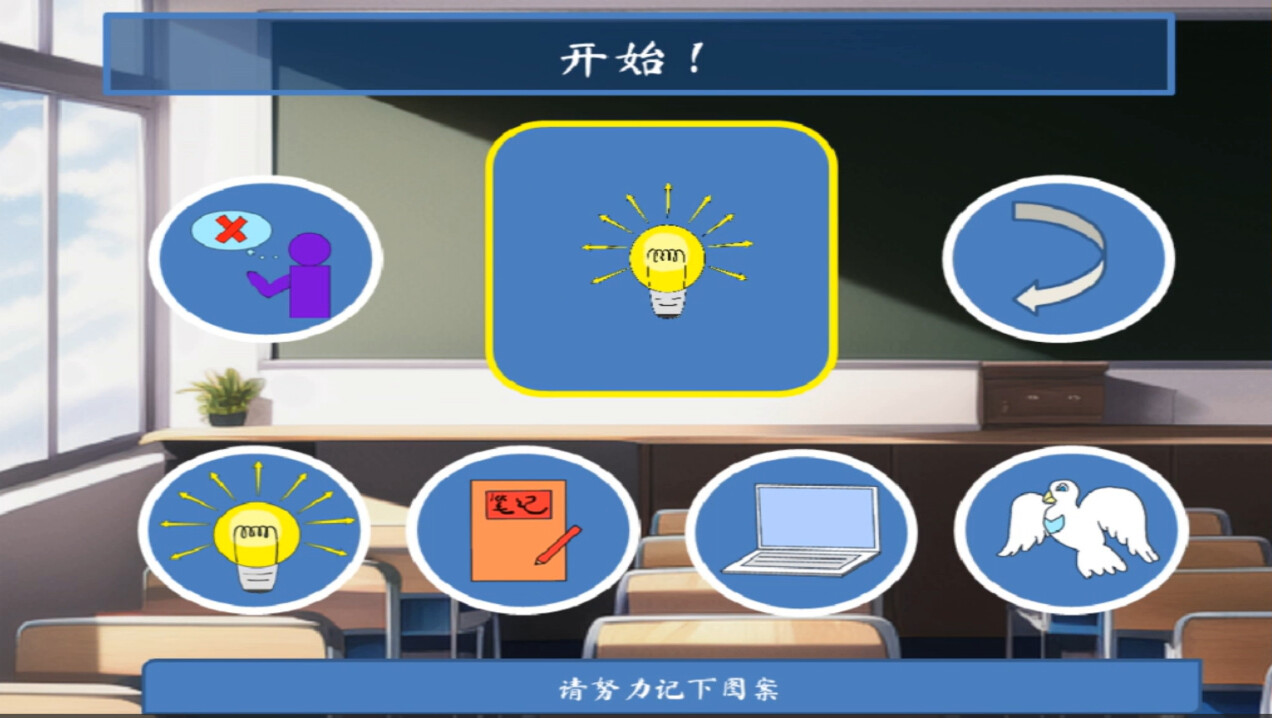 开始！

笔记

请努力记下图案